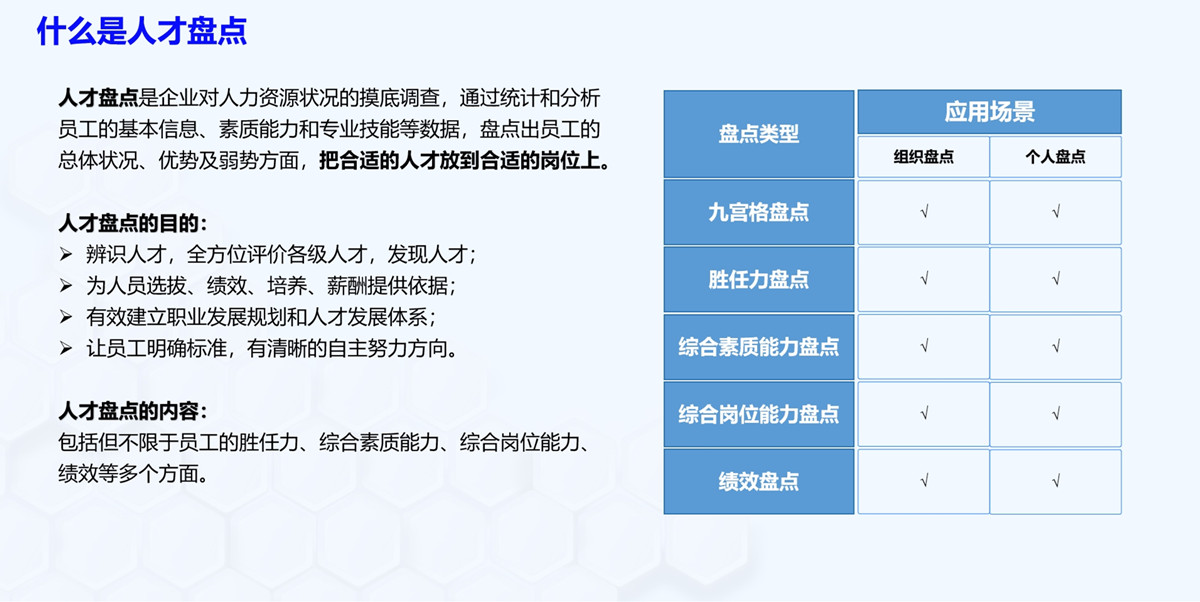 什么是人才盘点

人才盘点是企业对人力资源状况的摸底调查，通过统计和分析员工的基本信息、素质能力和专业技能等数据，盘点出员工的总体状况、优势及弱势方面，把合适的人才放到合适的岗位上。

人才盘点的目的：
➢ 辨识人才，全方位评价各级人才，发现人才；
➢ 为人员选拔、绩效、培养、薪酬提供依据；
➢ 有效建立职业发展规划和人才发展体系；
➢ 让员工明确标准，有清晰的自主努力方向。

人才盘点的内容：
包括但不限于员工的胜任力、综合素质能力、综合岗位能力、绩效等多个方面。

| 盘点类型 | 应用场景 | |
|---|---|---|
| | 组织盘点 | 个人盘点 |
| 九宫格盘点 | √ | √ |
| 胜任力盘点 | √ | √ |
| 综合素质能力盘点 | √ | √ |
| 综合岗位能力盘点 | √ | √ |
| 绩效盘点 | √ | √ |